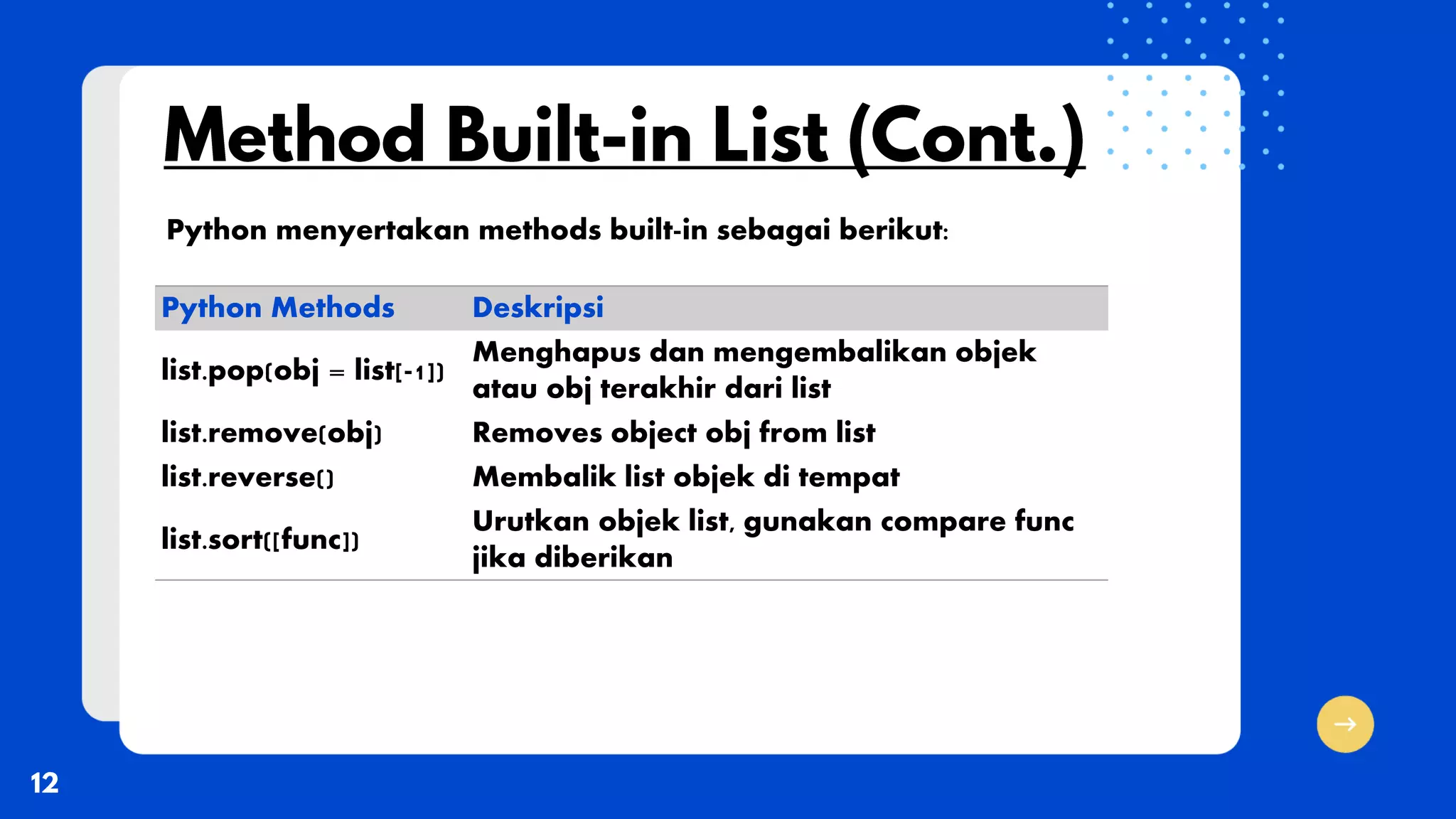 Method Built-in List (Cont.)

Python menyertakan methods built-in sebagai berikut:

| Python Methods | Deskripsi |
|---|---|
| list.pop(obj = list[-1]) | Menghapus dan mengembalikan objek atau obj terakhir dari list |
| list.remove(obj) | Removes object obj from list |
| list.reverse() | Membalik list objek di tempat |
| list.sort([func]) | Urutkan objek list, gunakan compare func jika diberikan |

12